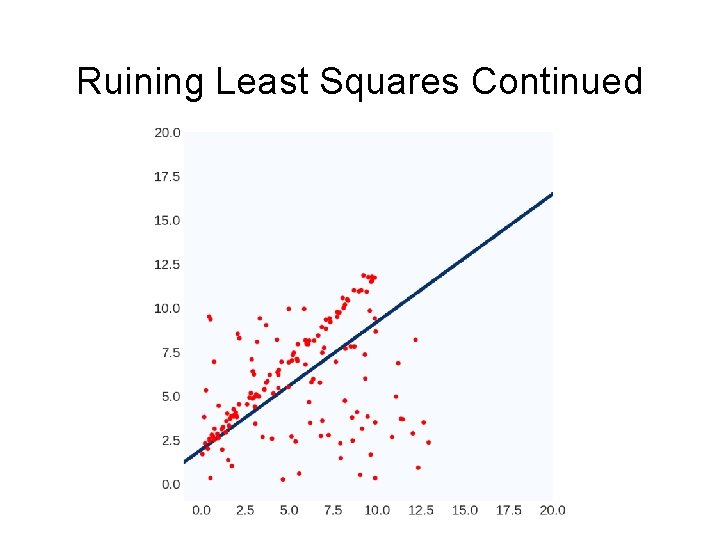 Ruining Least Squares Continued

20.0
17.5
15.0
12.5
10.0
7.5
5.0
2.5
0.0

0.0 2.5 5.0 7.5 10.0 12.5 15.0 17.5 20.0